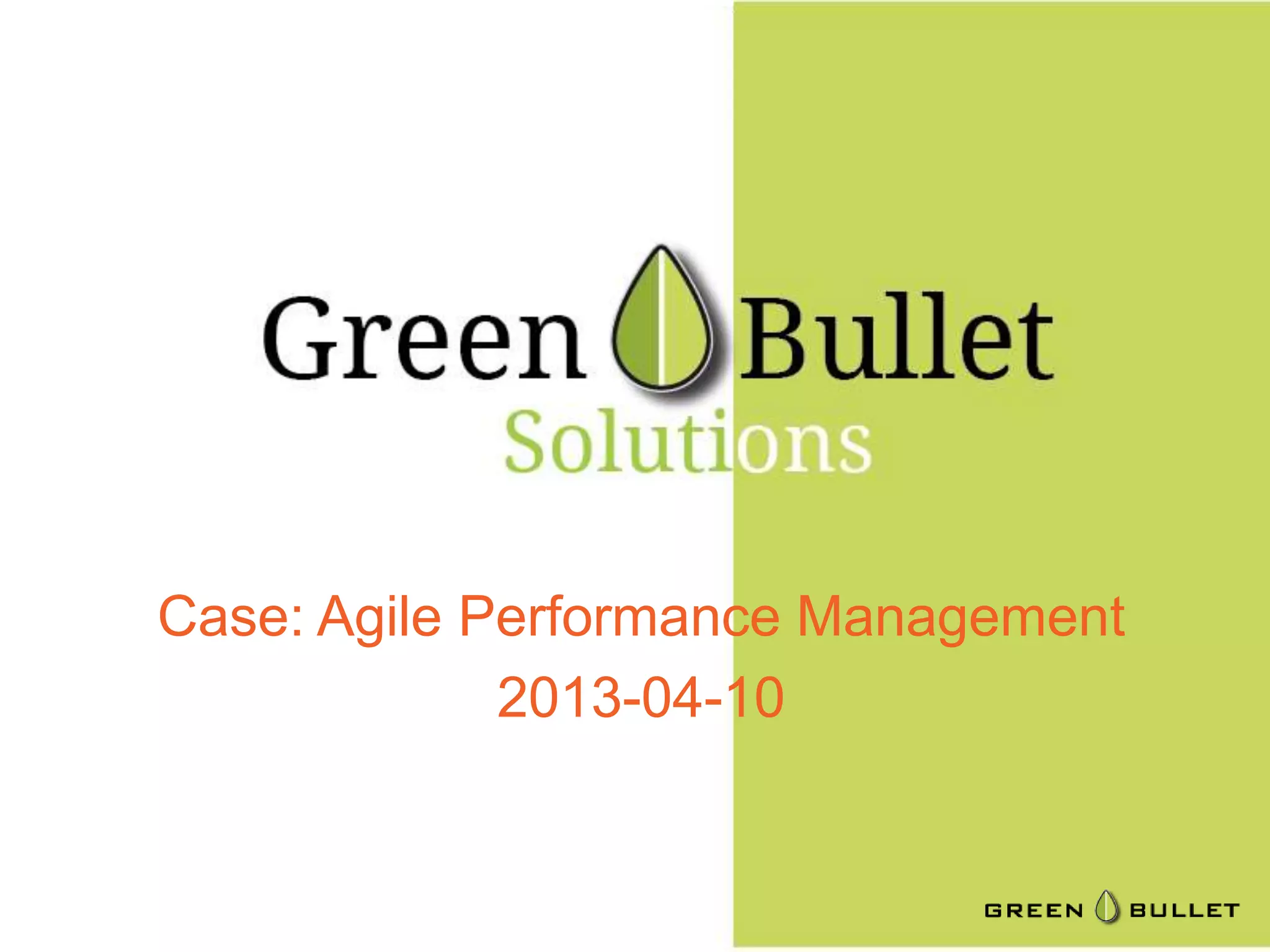 Green Bullet
Solutions

Case: Agile Performance Management
2013-04-10

GREEN BULLET